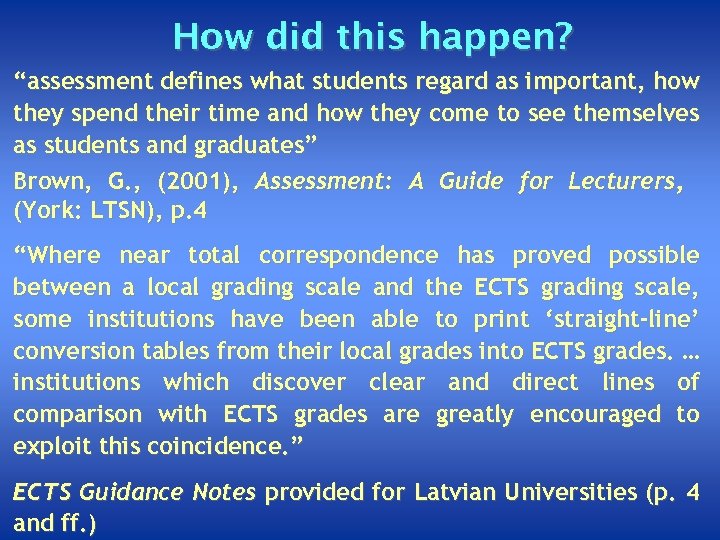 How did this happen?

“assessment defines what students regard as important, how they spend their time and how they come to see themselves as students and graduates”

Brown, G., (2001), Assessment: A Guide for Lecturers, (York: LTSN), p.4

“Where near total correspondence has proved possible between a local grading scale and the ECTS grading scale, some institutions have been able to print ‘straight-line’ conversion tables from their local grades into ECTS grades. … institutions which discover clear and direct lines of comparison with ECTS grades are greatly encouraged to exploit this coincidence.”

ECTS Guidance Notes provided for Latvian Universities (p. 4 and ff.)